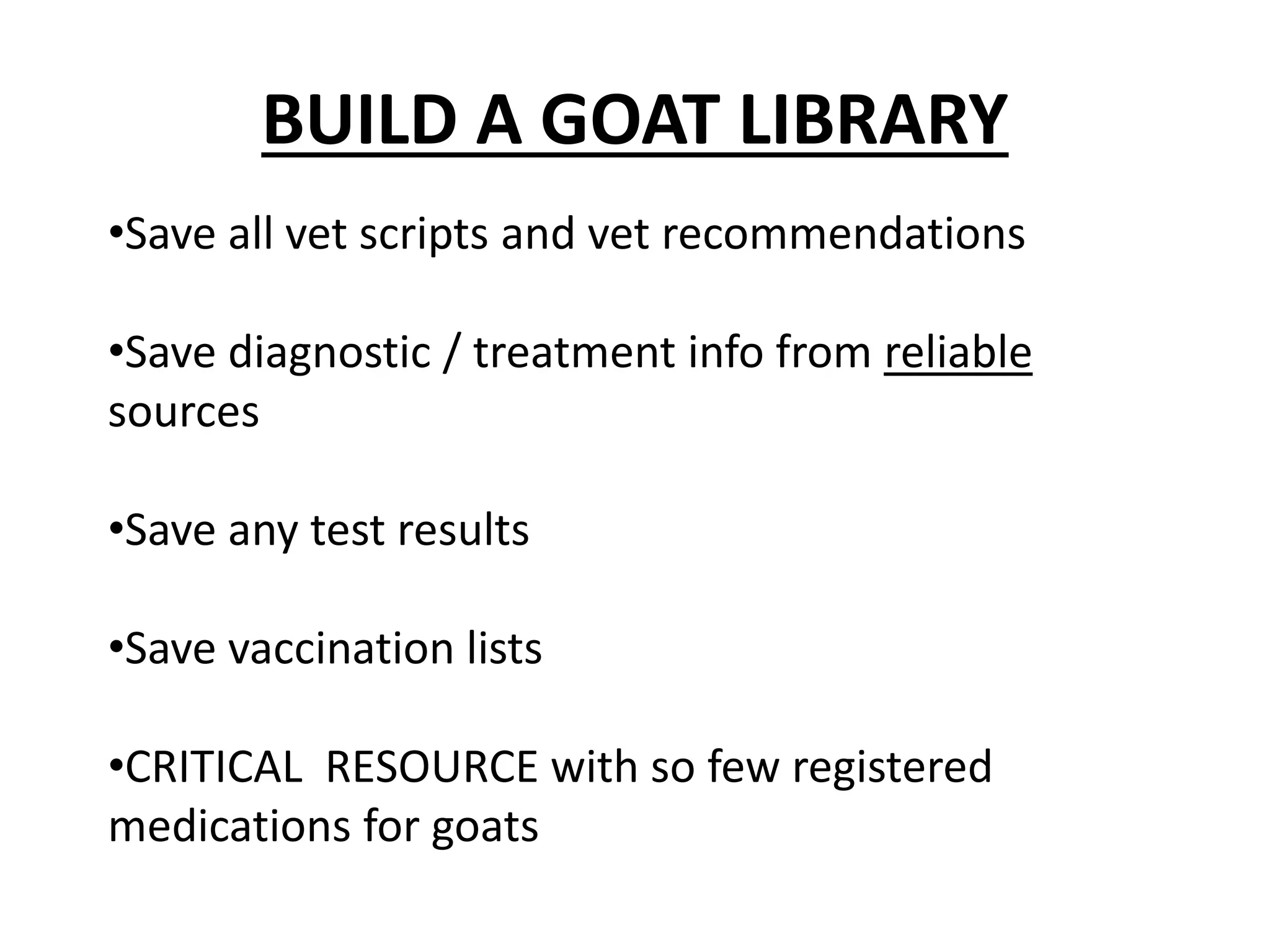 BUILD A GOAT LIBRARY

•Save all vet scripts and vet recommendations

•Save diagnostic / treatment info from reliable sources

•Save any test results

•Save vaccination lists

•CRITICAL RESOURCE with so few registered medications for goats